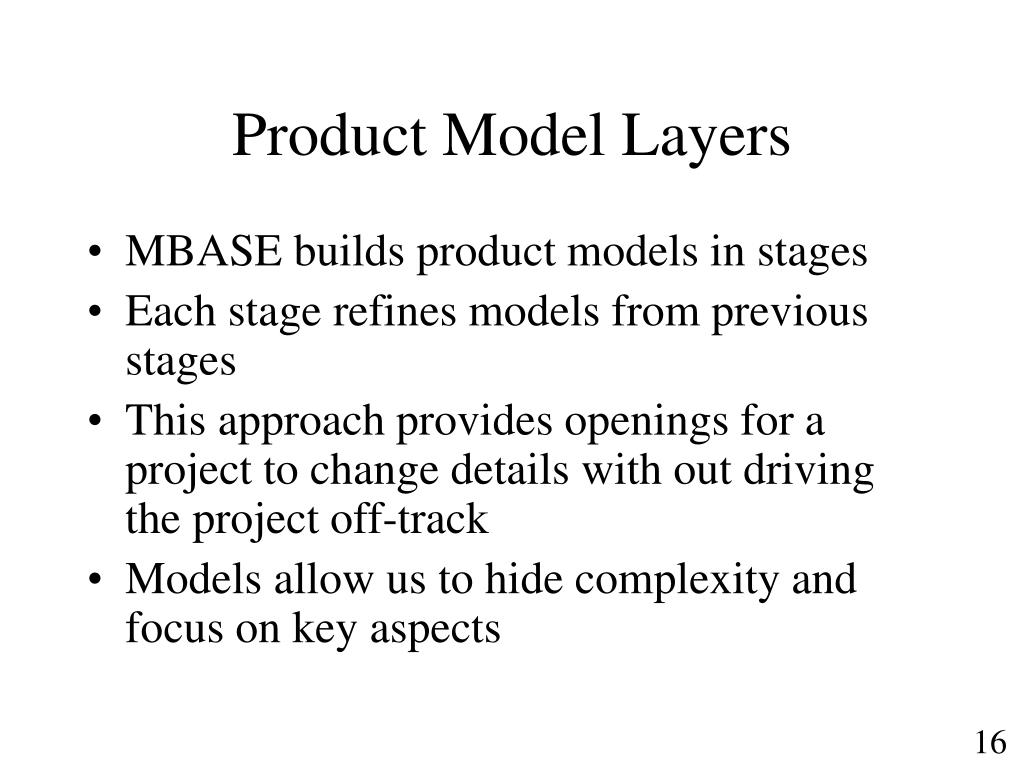 Product Model Layers

• MBASE builds product models in stages
• Each stage refines models from previous stages
• This approach provides openings for a project to change details with out driving the project off-track
• Models allow us to hide complexity and focus on key aspects

16